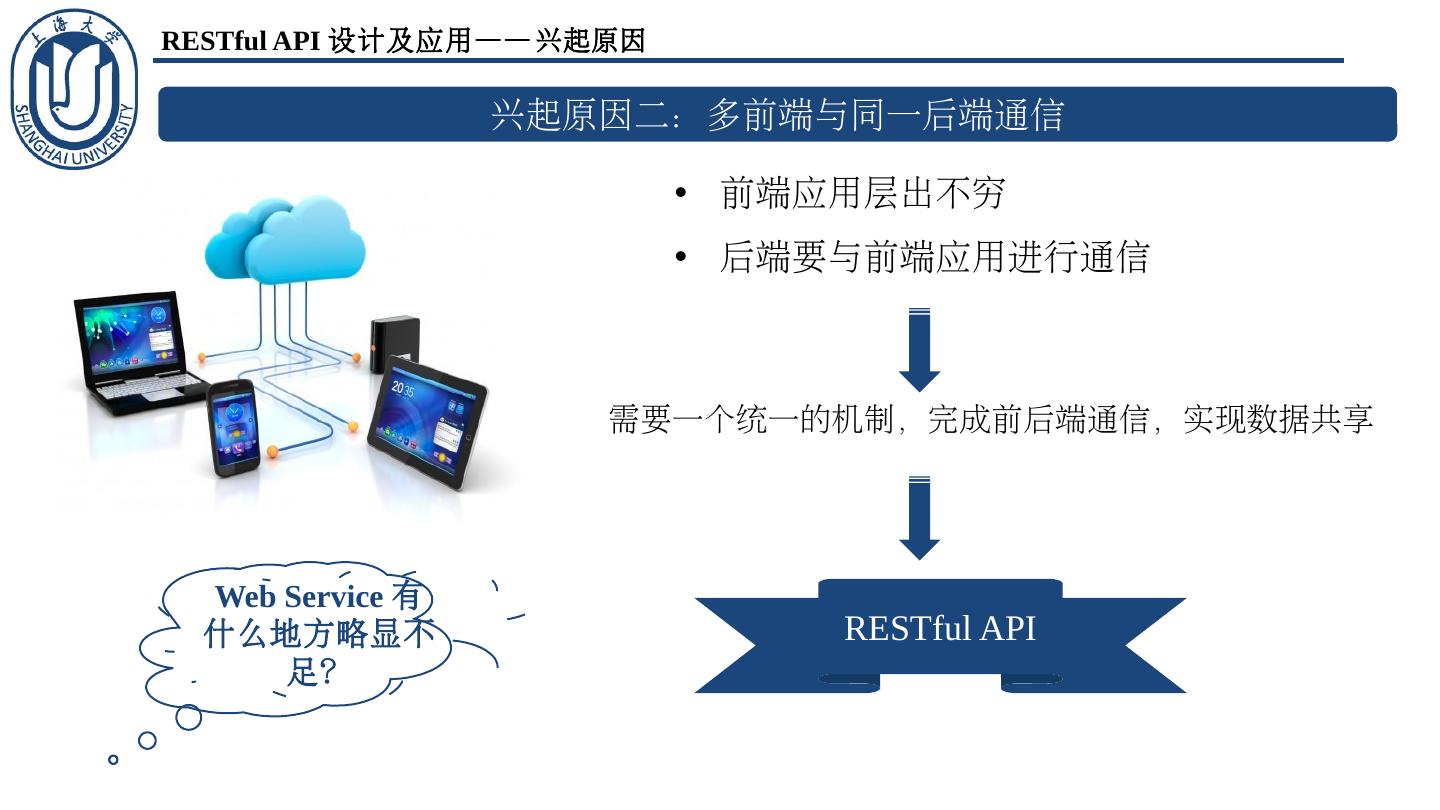 上海大学
SHANGHAI UNIVERSITY

RESTful API 设计及应用——兴起原因

兴起原因二：多前端与同一后端通信

• 前端应用层出不穷
• 后端要与前端应用进行通信

需要一个统一的机制，完成前后端通信，实现数据共享

RESTful API

20:35

Web Service 有什么地方略显不足？